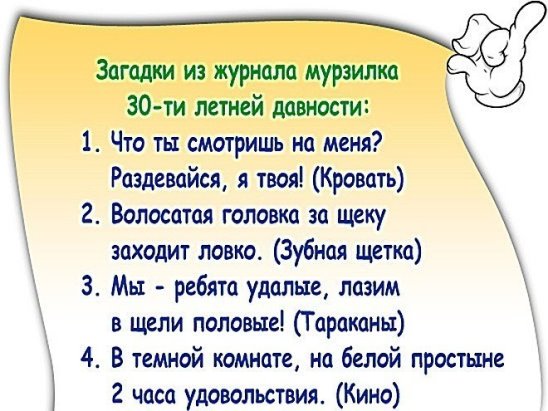 Загадки из журнала мурзилка
30-ти летней давности:

1. Что ты смотришь на меня? Раздевайся, я твоя! (Кровать)
2. Волосатая головка за щеку заходит ловко. (Зубная щетка)
3. Мы - ребята удалые, лазим в щели половые! (Тараканы)
4. В темной комнате, на белой простыне 2 часа удовольствия. (Кино)